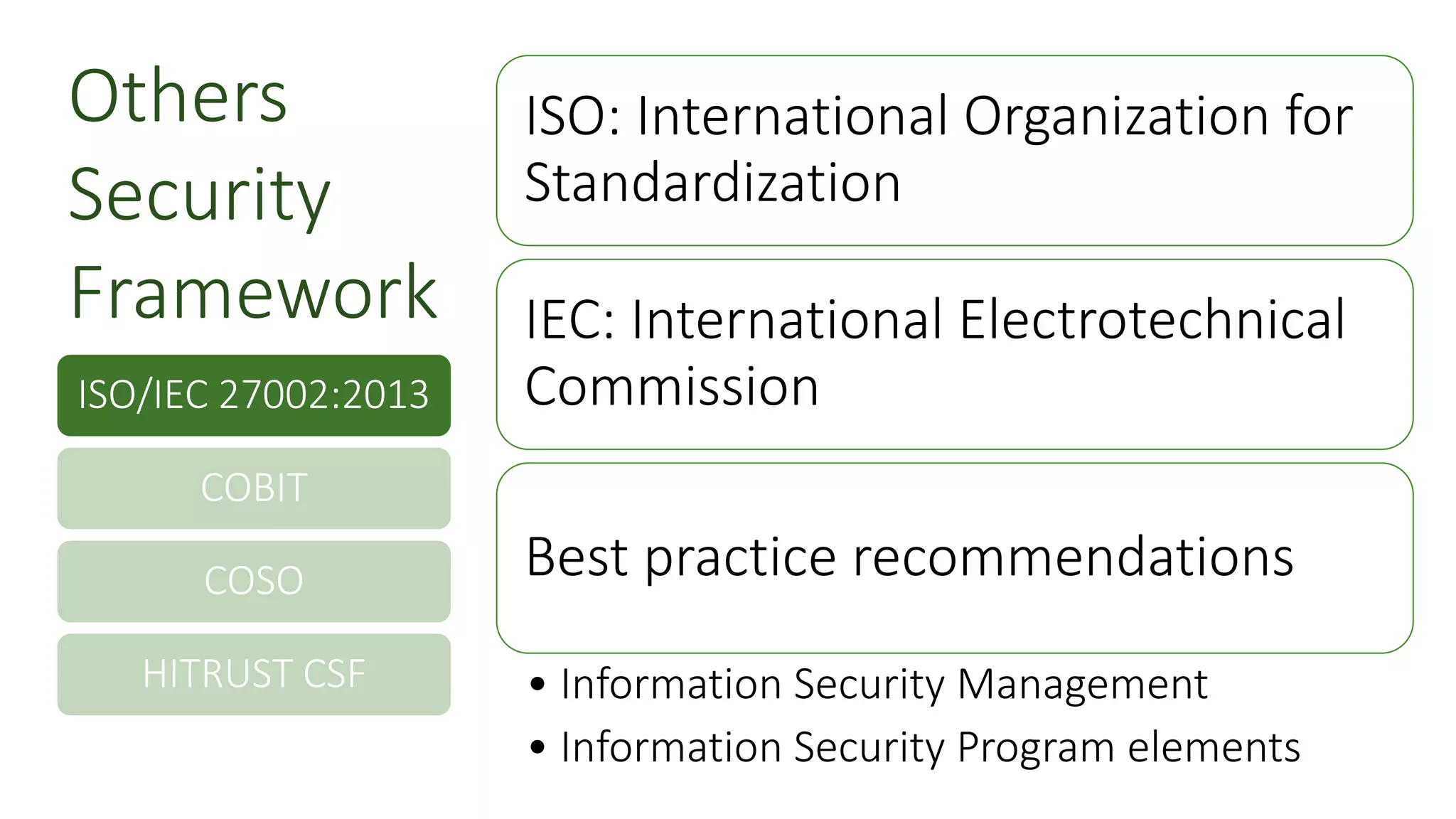 Others Security Framework

ISO/IEC 27002:2013

COBIT

COSO

HITRUST CSF

ISO: International Organization for Standardization

IEC: International Electrotechnical Commission

Best practice recommendations

• Information Security Management
• Information Security Program elements